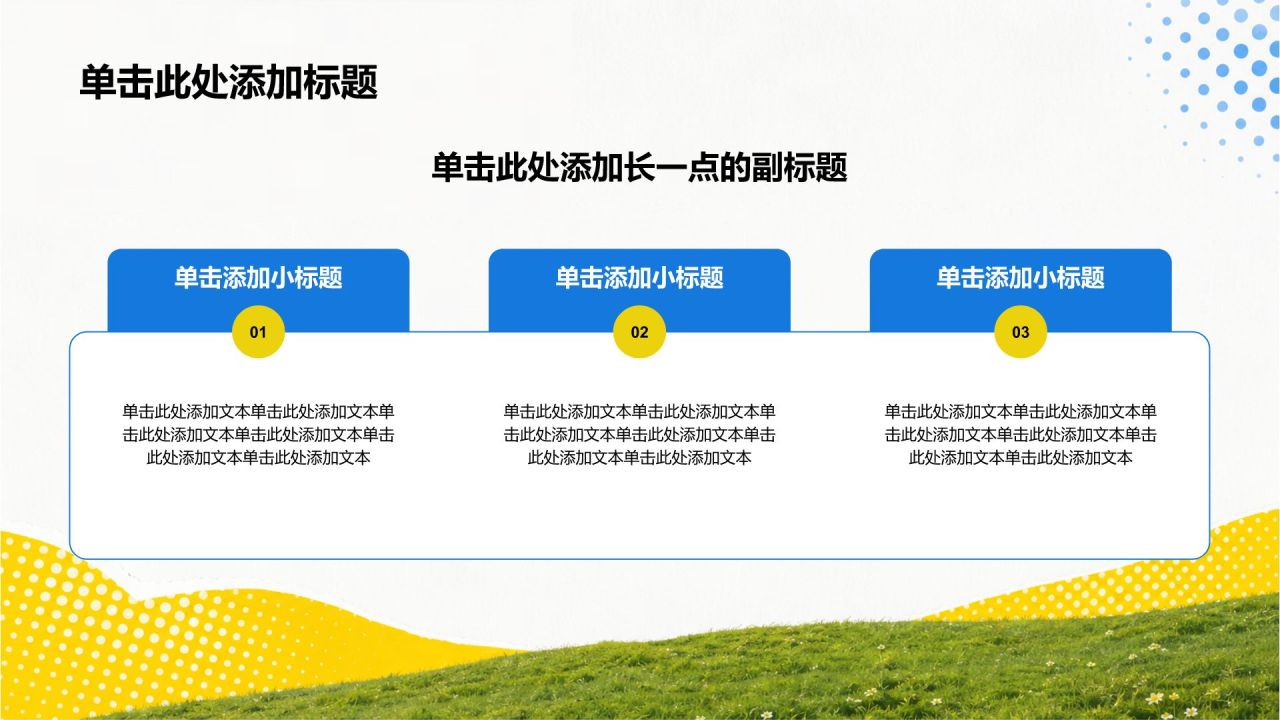 单击此处添加标题

单击此处添加长一点的副标题

单击添加小标题

01

单击此处添加文本单击此处添加文本单击此处添加文本单击此处添加文本单击此处添加文本单击此处添加文本

单击添加小标题

02

单击此处添加文本单击此处添加文本单击此处添加文本单击此处添加文本单击此处添加文本单击此处添加文本

单击添加小标题

03

单击此处添加文本单击此处添加文本单击此处添加文本单击此处添加文本单击此处添加文本单击此处添加文本